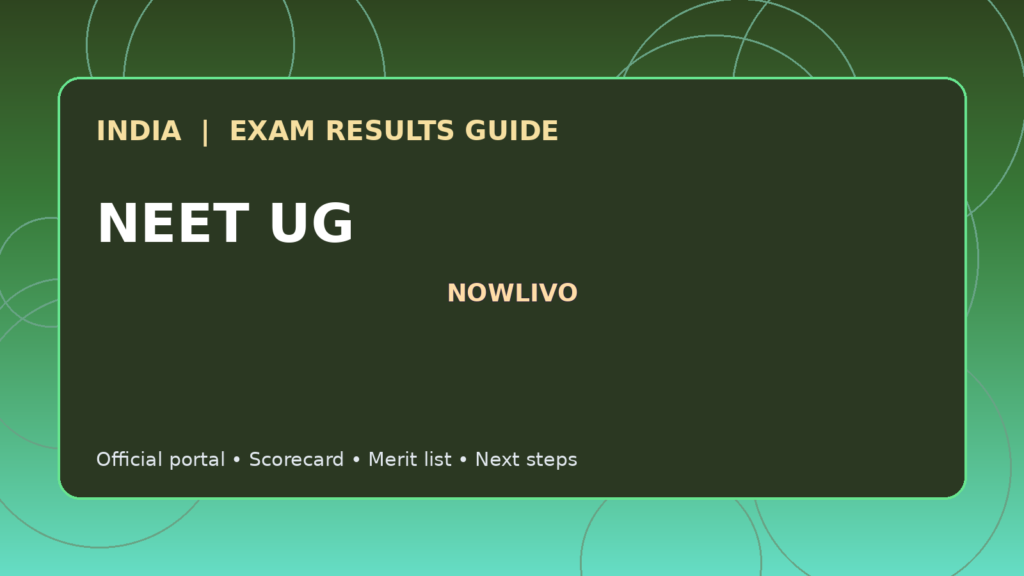 INDIA | EXAM RESULTS GUIDE

NEET UG

NOWLIVO

Official portal • Scorecard • Merit list • Next steps